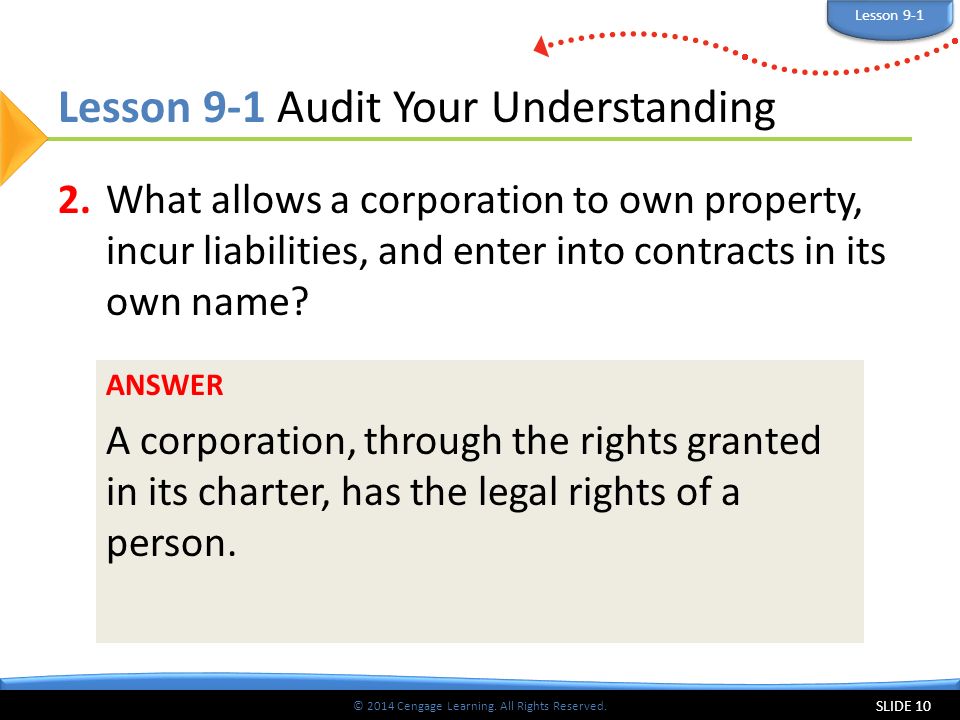 Lesson 9-1

Lesson 9-1 Audit Your Understanding

2. What allows a corporation to own property, incur liabilities, and enter into contracts in its own name?

ANSWER

A corporation, through the rights granted in its charter, has the legal rights of a person.

© 2014 Cengage Learning. All Rights Reserved.

SLIDE 10